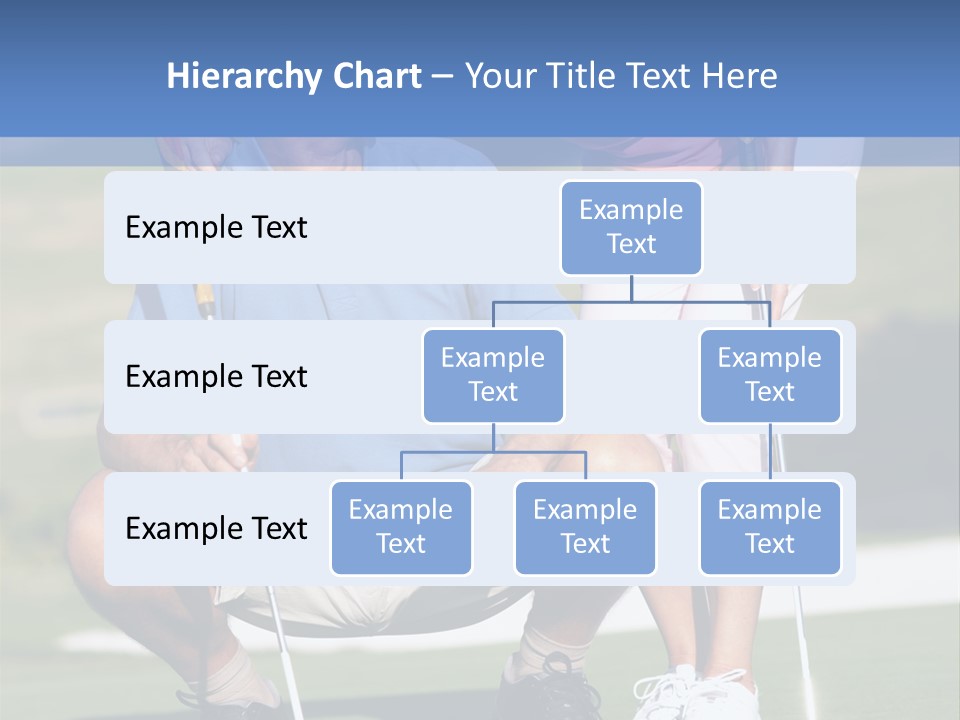 Hierarchy Chart – Your Title Text Here

Example Text

Example Text

Example Text

Example Text

Example Text

Example Text

Example Text

Example Text

Example Text